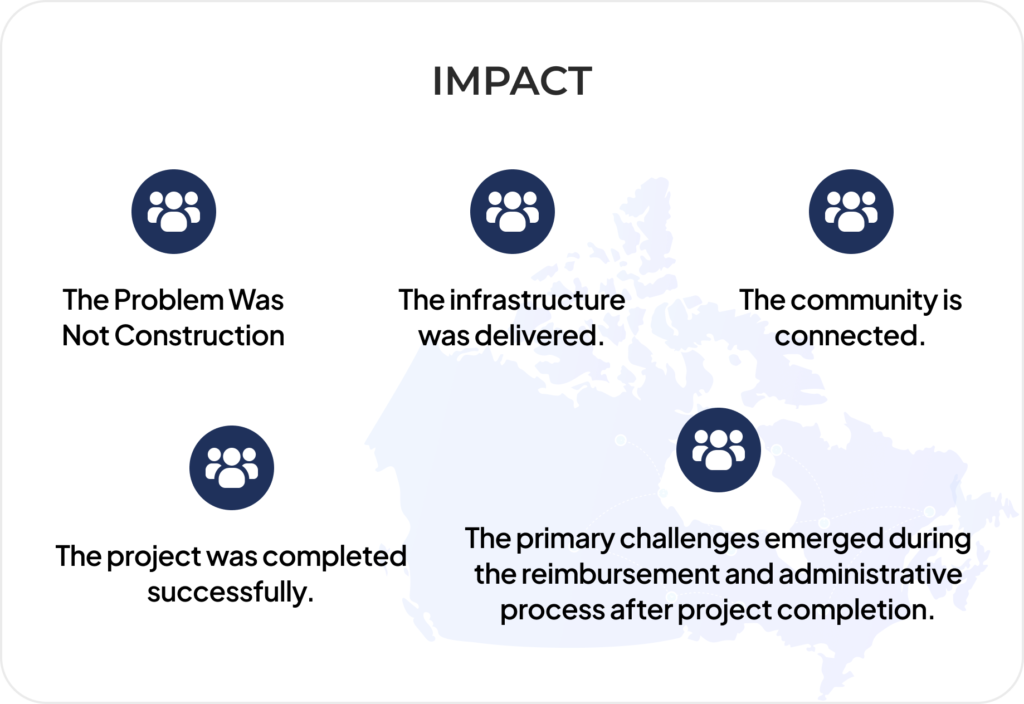 IMPACT

The Problem Was Not Construction

The infrastructure was delivered.

The community is connected.

The project was completed successfully.

The primary challenges emerged during the reimbursement and administrative process after project completion.